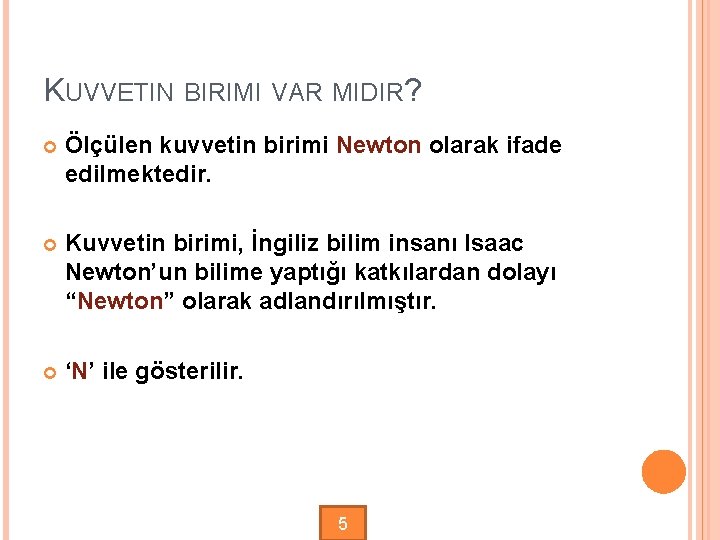 KUVVETIN BIRIMI VAR MIDIR?

Ölçülen kuvvetin birimi Newton olarak ifade edilmektedir.

Kuvvetin birimi, İngiliz bilim insanı Isaac Newton'un bilime yaptığı katkılardan dolayı "Newton" olarak adlandırılmıştır.

'N' ile gösterilir.

5